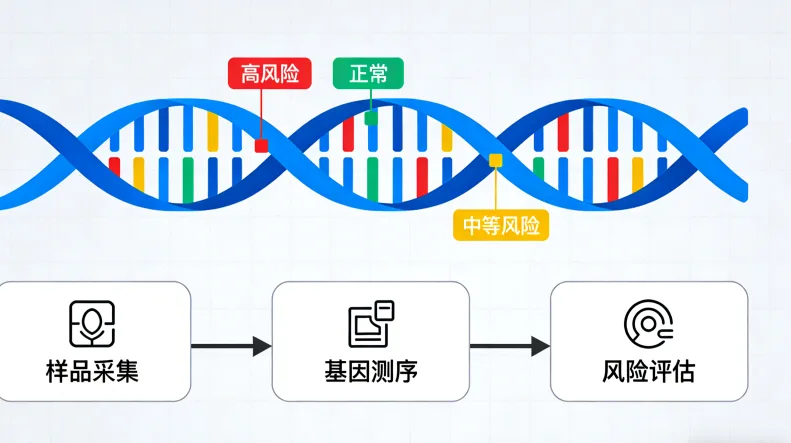 高风险

正常

中等风险

样品采集

基因测序

风险评估